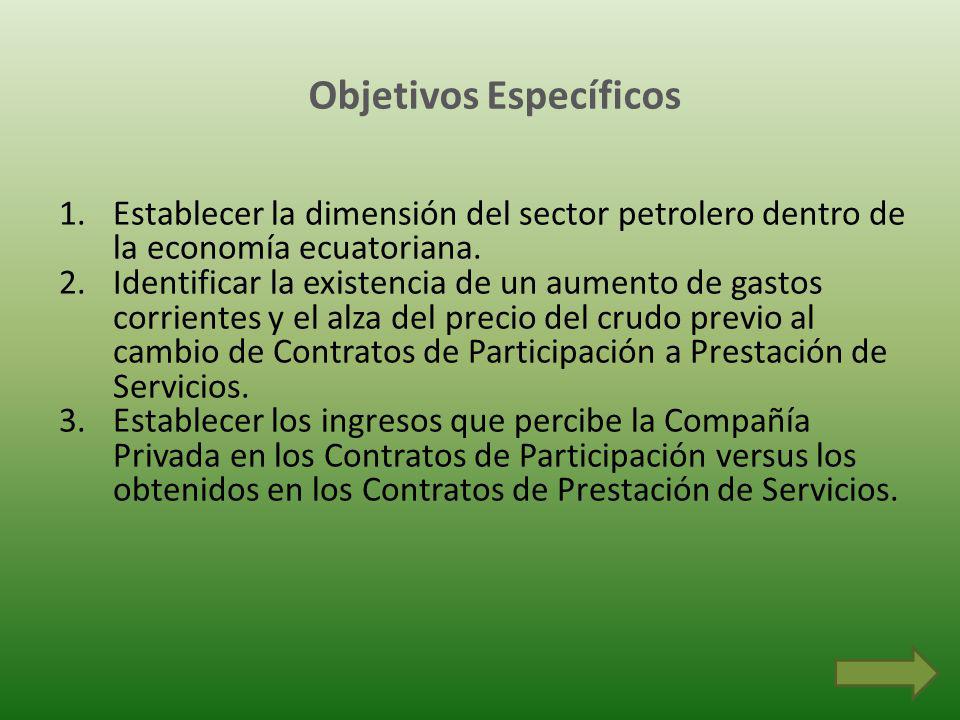 Objetivos Específicos

1. Establecer la dimensión del sector petrolero dentro de la economía ecuatoriana.
2. Identificar la existencia de un aumento de gastos corrientes y el alza del precio del crudo previo al cambio de Contratos de Participación a Prestación de Servicios.
3. Establecer los ingresos que percibe la Compañía Privada en los Contratos de Participación versus los obtenidos en los Contratos de Prestación de Servicios.